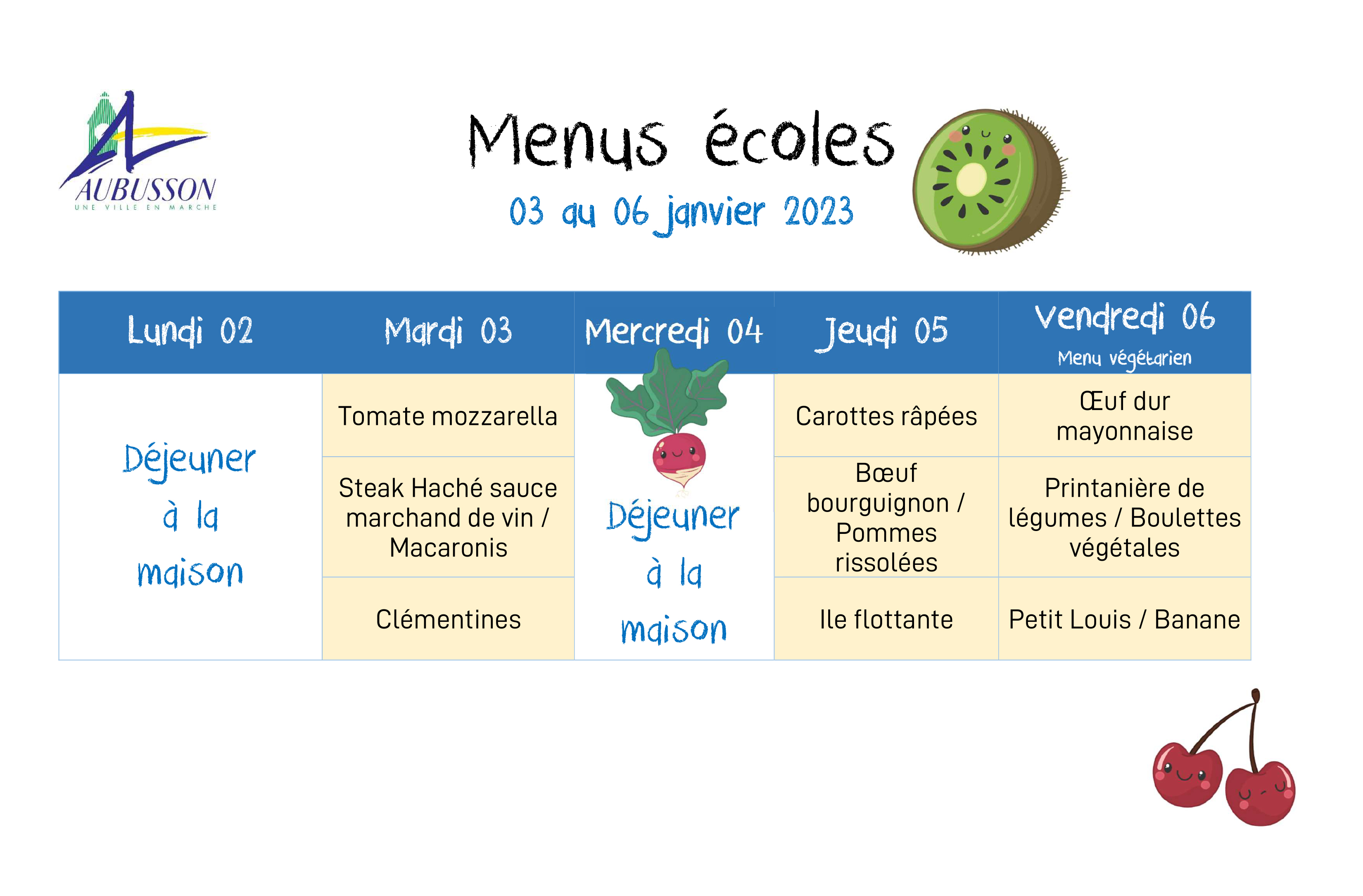 AUBUSSON
UNE VILLE EN MARCHE

Menus écoles
03 au 06 janvier 2023

| Lundi 02 | Mardi 03 | Mercredi 04 | Jeudi 05 | Vendredi 06 Menu végétarien |
|---|---|---|---|---|
| Déjeuner à la maison | Tomate mozzarella | Déjeuner à la maison | Carottes râpées | Œuf dur mayonnaise |
| | Steak Haché sauce marchand de vin / Macaronis | | Bœuf bourguignon / Pommes rissolées | Printanière de légumes / Boulettes végétales |
| | Clémentines | | Ile flottante | Petit Louis / Banane |